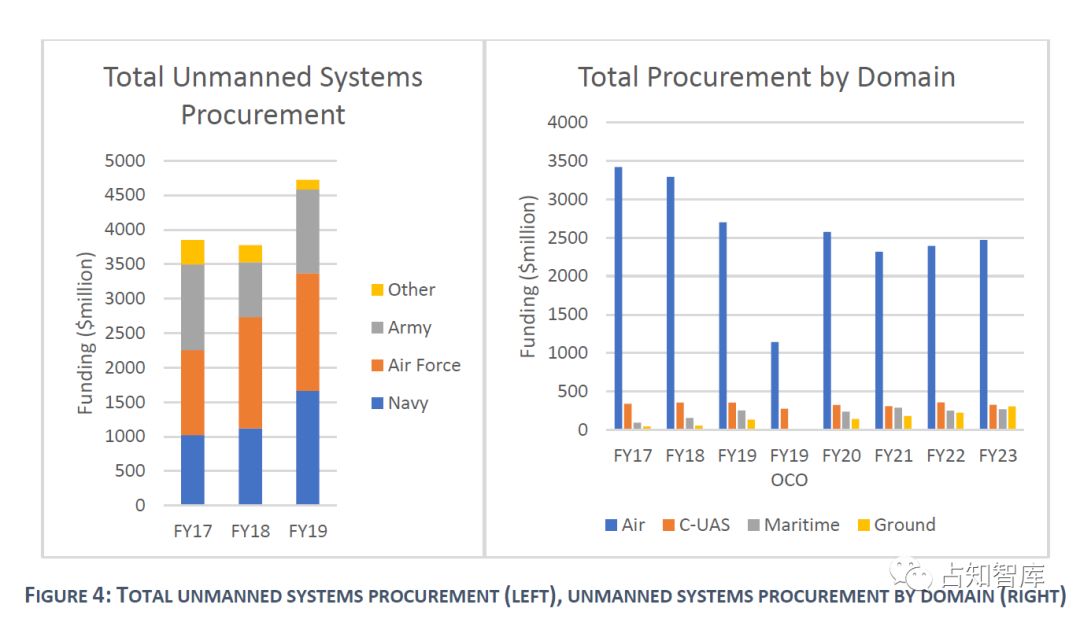 Total Unmanned Systems Procurement

Funding ($million)

5000
4500
4000
3500
3000
2500
2000
1500
1000
500
0

FY17 FY18 FY19

Other
Army
Air Force
Navy

Total Procurement by Domain

Funding ($million)

4000
3500
3000
2500
2000
1500
1000
500
0

FY17 FY18 FY19 FY19 OCO FY20 FY21 FY22 FY23

Air C-UAS Maritime Ground

占知智库

FIGURE 4: TOTAL UNMANNED SYSTEMS PROCUREMENT (LEFT), UNMANNED SYSTEMS PROCUREMENT BY DOMAIN (RIGHT)